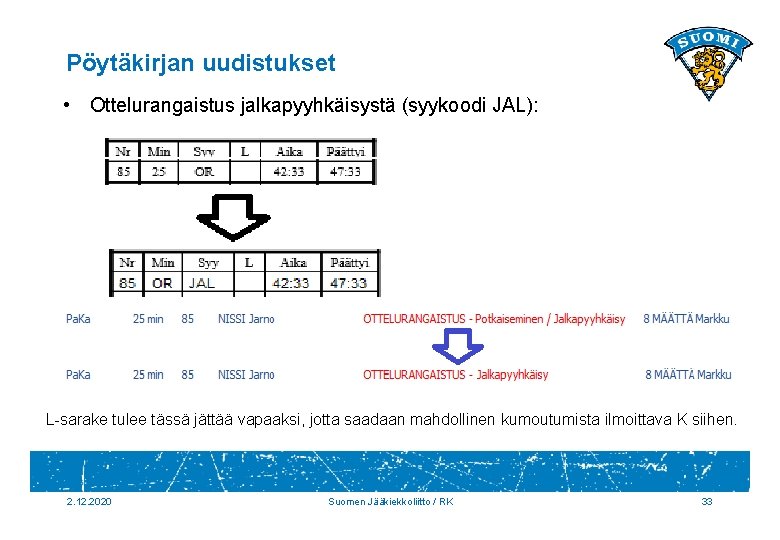 SUOMI

Pöytäkirjan uudistukset

• Ottelurangaistus jalkapyyhkäisystä (syykoodi JAL):

| Nr | Min | Syy | L | Aika | Päättyi |
|---|---|---|---|---|---|
| 85 | 25 | OR | | 42:33 | 47:33 |

| Nr | Min | Syy | L | Aika | Päättyi |
|---|---|---|---|---|---|
| 85 | OR | JAL | | 42:33 | 47:33 |

PaKa 25 min 85 NISSI Jarno OTTELURANGAISTUS - Potkaiseminen / Jalkapyyhkäisy 8 MÄÄTTÄ Markku

PaKa 25 min 85 NISSI Jarno OTTELURANGAISTUS - Jalkapyyhkäisy 8 MÄÄTTÄ Markku

L-sarake tulee tässä jättää vapaaksi, jotta saadaan mahdollinen kumoutumista ilmoittava K siihen.

2.12.2020 Suomen Jääkiekkoliitto / RK 33